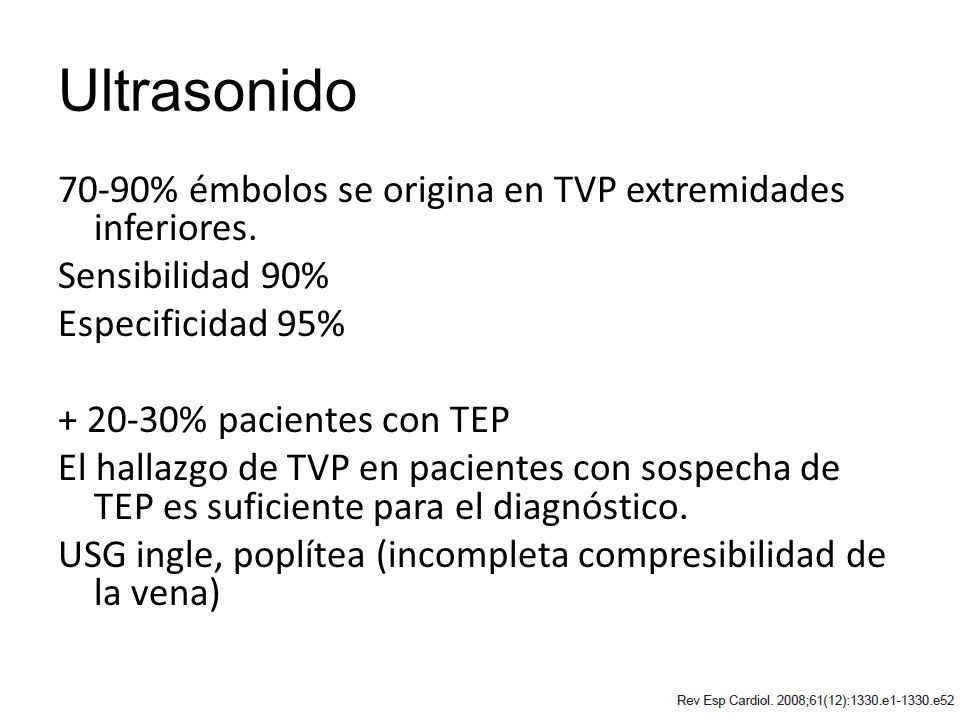 Ultrasonido

70-90% émbolos se origina en TVP extremidades inferiores.

Sensibilidad 90%

Especificidad 95%

+ 20-30% pacientes con TEP

El hallazgo de TVP en pacientes con sospecha de TEP es suficiente para el diagnóstico.

USG ingle, poplítea (incompleta compresibilidad de la vena)

Rev Esp Cardiol. 2008;61(12):1330.e1-1330.e52